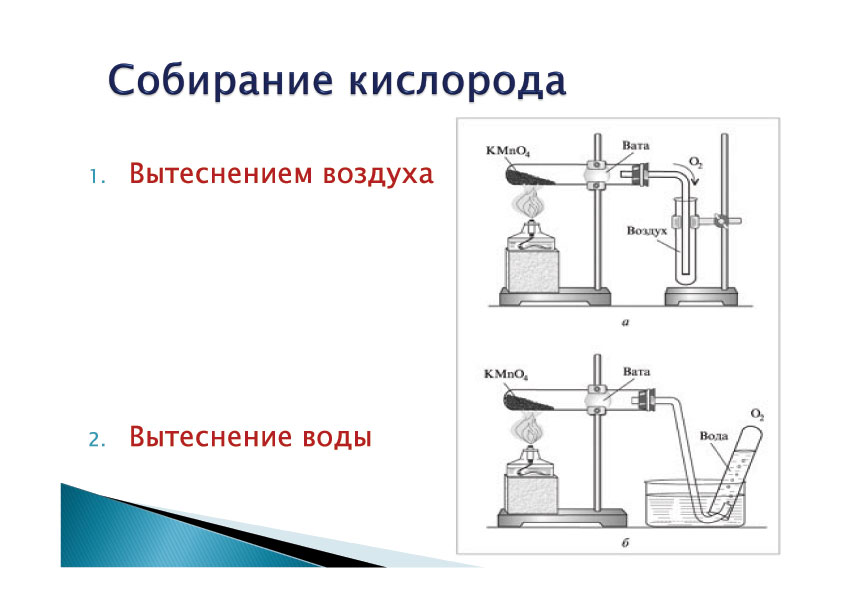 Собирание кислорода

1. Вытеснением воздуха

2. Вытеснение воды

$KMnO_4$
Вата
$O_2$
Воздух
а

$KMnO_4$
Вата
$O_2$
Вода
б